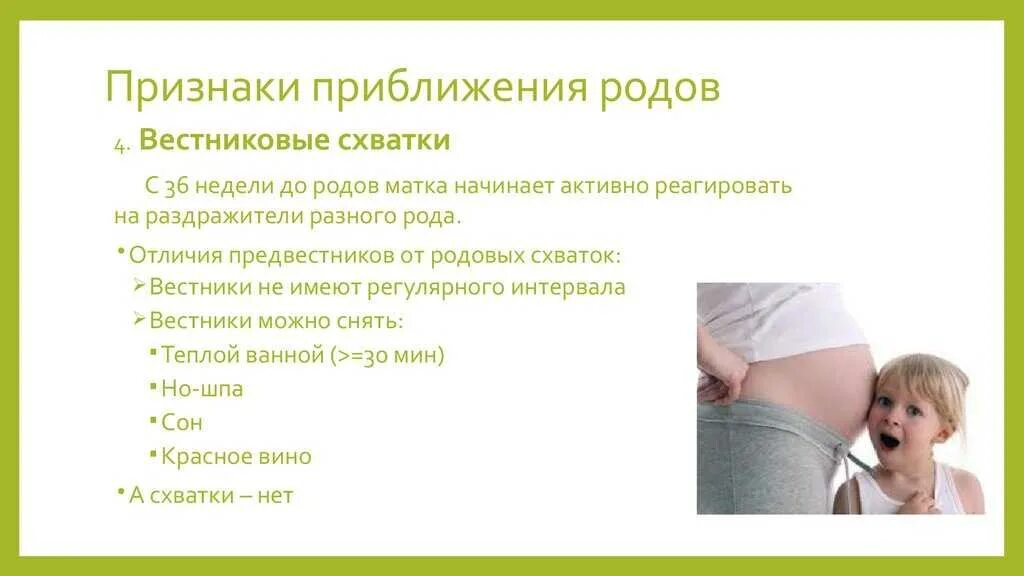 Признаки приближения родов

4. Вестниковые схватки

С 36 недели до родов матка начинает активно реагировать на раздражители разного рода.

• Отличия предвестников от родовых схваток:
➢ Вестники не имеют регулярного интервала
➢ Вестники можно снять:
▪ Теплой ванной (>=30 мин)
▪ Но-шпа
▪ Сон
▪ Красное вино

• А схватки – нет